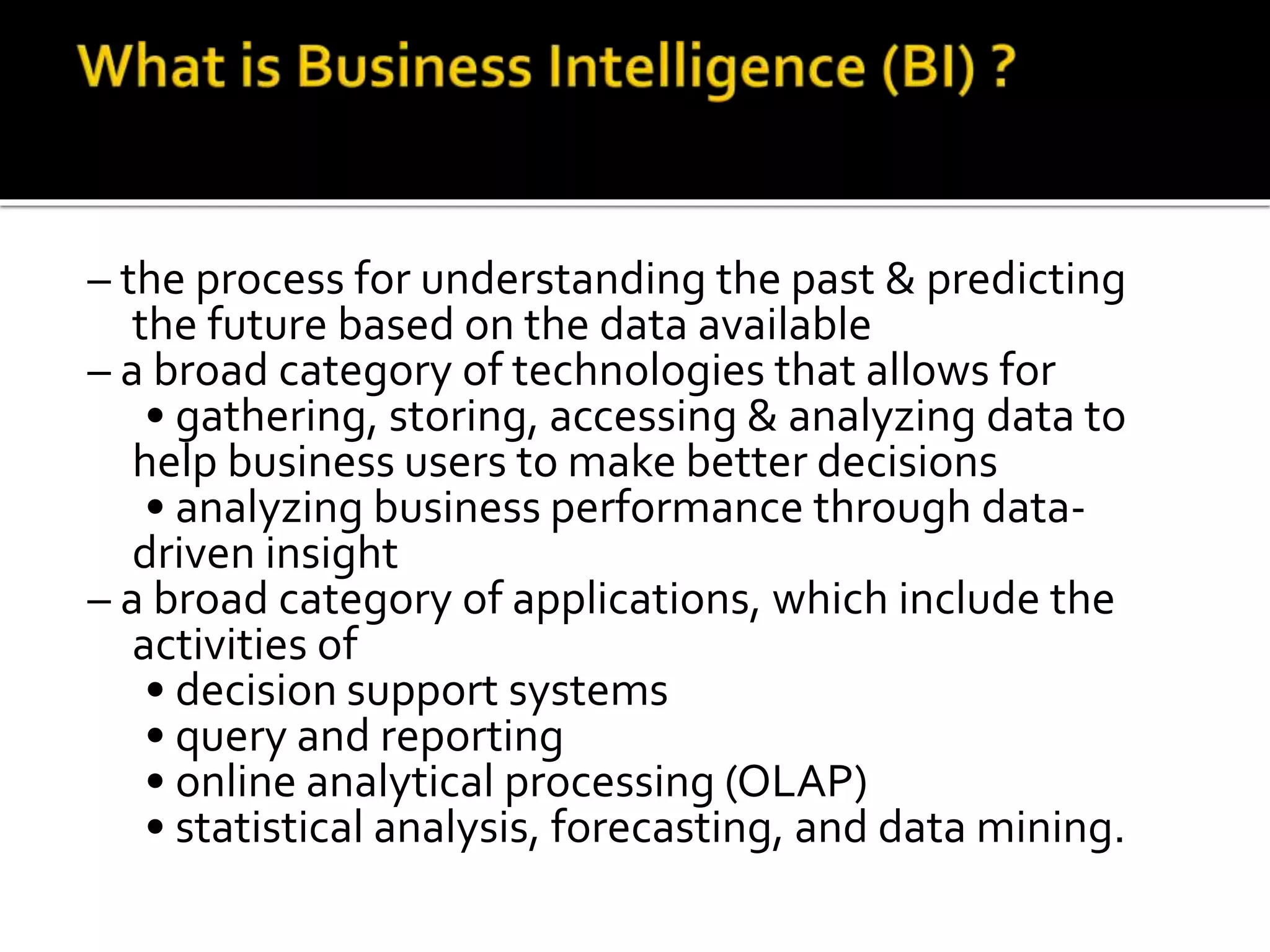 What is Business Intelligence (BI) ?

– the process for understanding the past & predicting the future based on the data available
– a broad category of technologies that allows for
• gathering, storing, accessing & analyzing data to help business users to make better decisions
• analyzing business performance through data-driven insight
– a broad category of applications, which include the activities of
• decision support systems
• query and reporting
• online analytical processing (OLAP)
• statistical analysis, forecasting, and data mining.